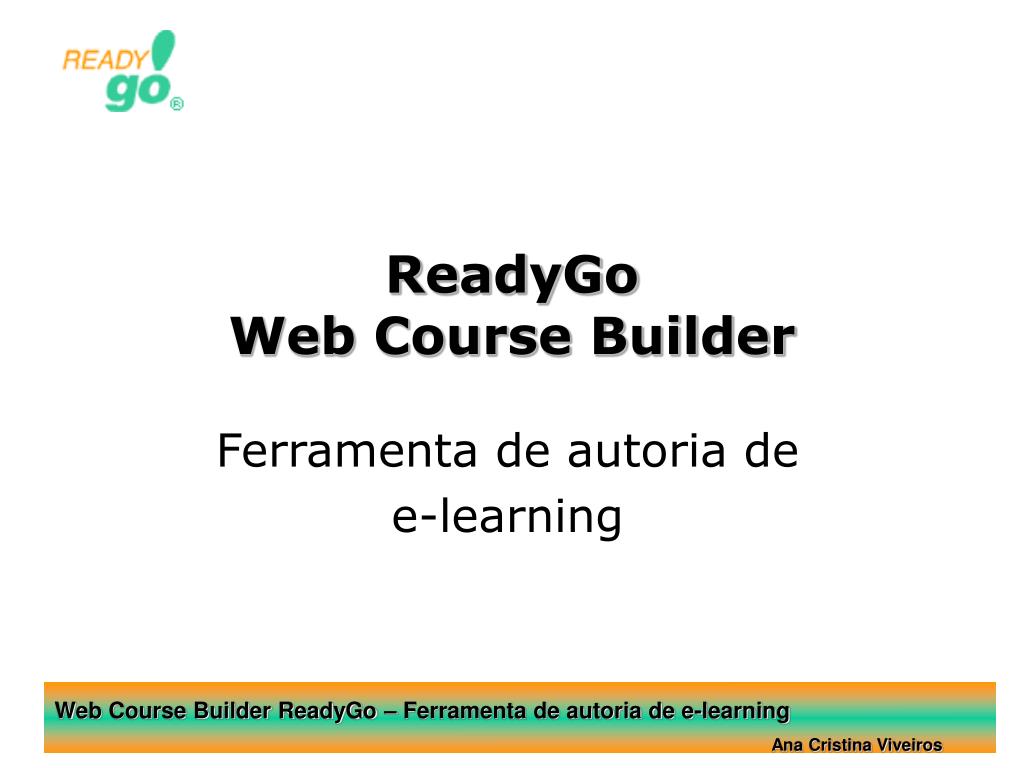 READY go ®

ReadyGo
Web Course Builder

Ferramenta de autoria de e-learning

Web Course Builder ReadyGo – Ferramenta de autoria de e-learning

Ana Cristina Viveiros